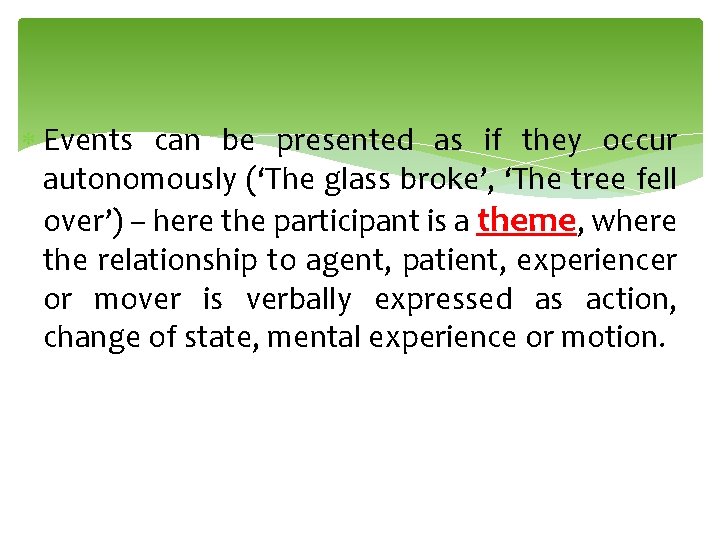 Events can be presented as if they occur autonomously (‘The glass broke’, ‘The tree fell over’) – here the participant is a theme, where the relationship to agent, patient, experiencer or mover is verbally expressed as action, change of state, mental experience or motion.